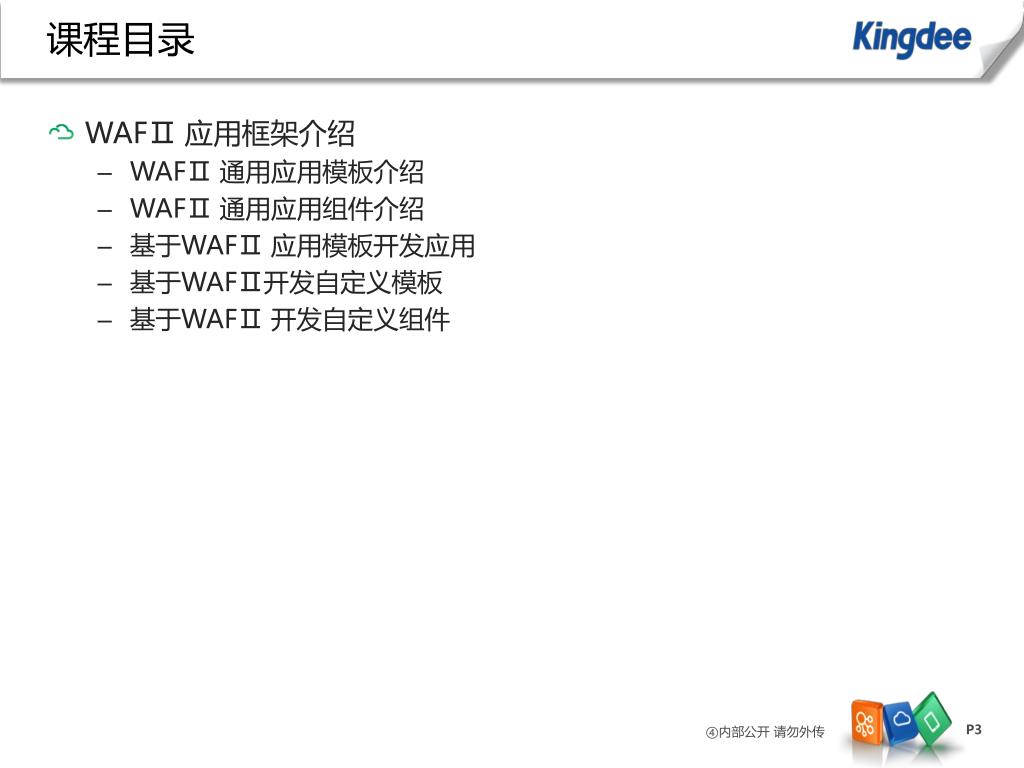 课程目录

Kingdee

WAFⅡ 应用框架介绍
– WAFⅡ 通用应用模板介绍
– WAFⅡ 通用应用组件介绍
– 基于WAFⅡ 应用模板开发应用
– 基于WAFⅡ开发自定义模板
– 基于WAFⅡ 开发自定义组件

④内部公开 请勿外传

P3